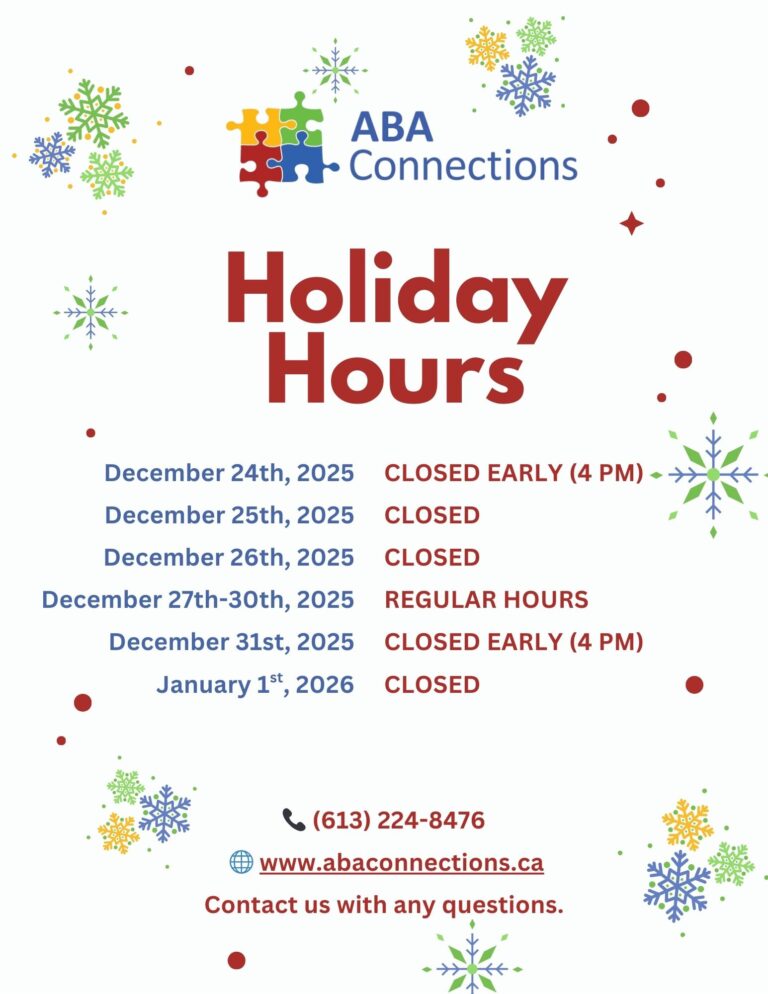 ABA
Connections

Holiday
Hours

December 24th, 2025 CLOSED EARLY (4 PM)
December 25th, 2025 CLOSED
December 26th, 2025 CLOSED
December 27th-30th, 2025 REGULAR HOURS
December 31st, 2025 CLOSED EARLY (4 PM)
January 1st, 2026 CLOSED

(613) 224-8476
www.abaconnections.ca
Contact us with any questions.